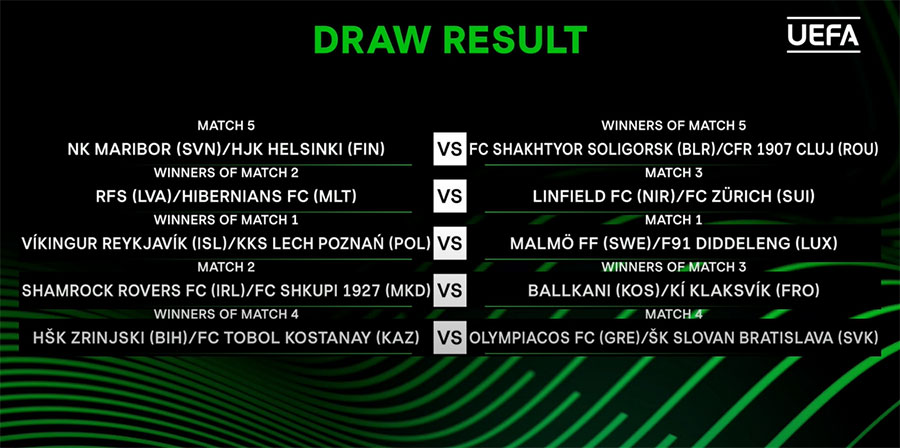 DRAW RESULT

UEFA

MATCH 5
NK MARIBOR (SVN)/HJK HELSINKI (FIN) VS WINNERS OF MATCH 5
FC SHAKHTYOR SOLIGORSK (BLR)/CFR 1907 CLUJ (ROU)

WINNERS OF MATCH 2
RFS (LVA)/HIBERNIANS FC (MLT) VS MATCH 3
LINFIELD FC (NIR)/FC ZÜRICH (SUI)

WINNERS OF MATCH 1
VÍKINGUR REYKJAVÍK (ISL)/KKS LECH POZNAŃ (POL) VS MATCH 1
MALMÖ FF (SWE)/F91 DIDDELENG (LUX)

MATCH 2
SHAMROCK ROVERS FC (IRL)/FC SHKUPI 1927 (MKD) VS WINNERS OF MATCH 3
BALLKANI (KOS)/KÍ KLAKSVÍK (FRO)

WINNERS OF MATCH 4
HŠK ZRINJSKI (BIH)/FC TOBOL KOSTANAY (KAZ) VS MATCH 4
OLYMPIACOS FC (GRE)/ŠK SLOVAN BRATISLAVA (SVK)